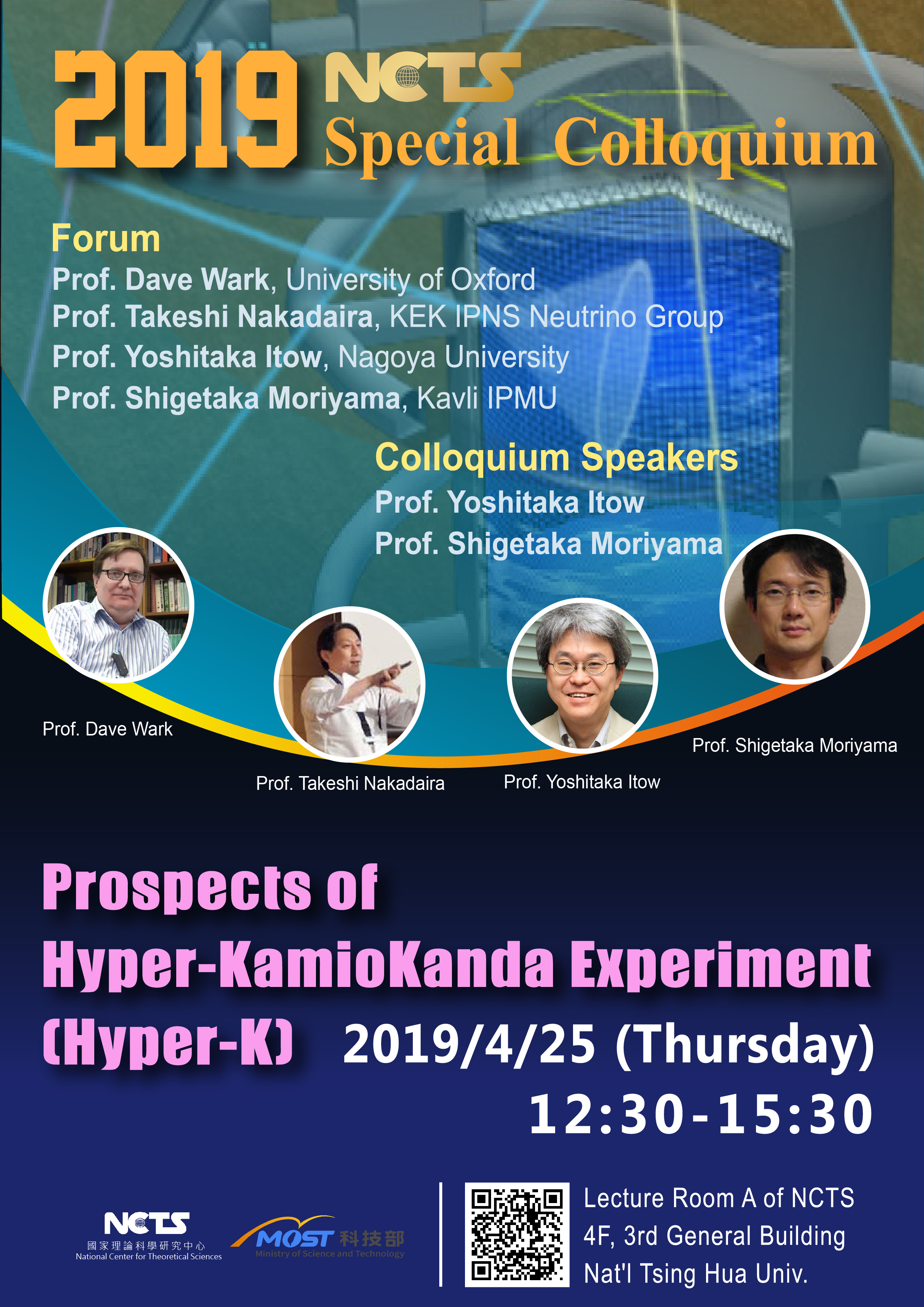 2019 NCTS Special Colloquium

Forum
Prof. Dave Wark, University of Oxford
Prof. Takeshi Nakadaira, KEK IPNS Neutrino Group
Prof. Yoshitaka Itow, Nagoya University
Prof. Shigetaka Moriyama, Kavli IPMU

Colloquium Speakers
Prof. Yoshitaka Itow
Prof. Shigetaka Moriyama

Prof. Dave Wark

Prof. Takeshi Nakadaira

Prof. Yoshitaka Itow

Prof. Shigetaka Moriyama

Prospects of Hyper-KamioKanda Experiment (Hyper-K)

2019/4/25 (Thursday)
12:30-15:30

NCTS
國家理論科學研究中心
National Center for Theoretical Sciences

MOST 科技部
Ministry of Science and Technology

Lecture Room A of NCTS
4F, 3rd General Building
Nat'l Tsing Hua Univ.